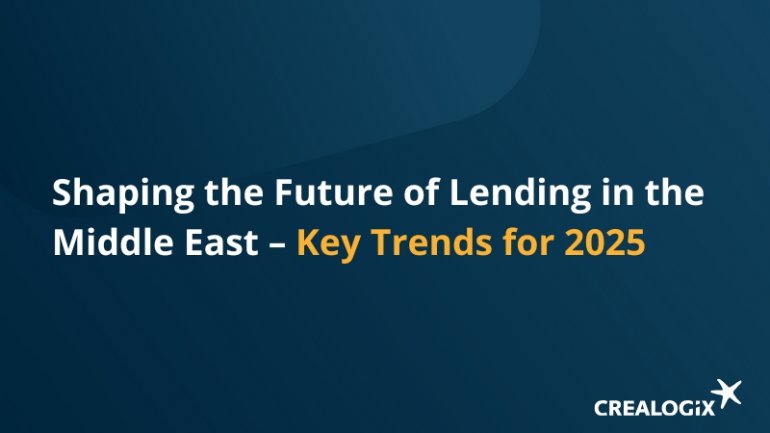 Shaping the Future of Lending in the Middle East – Key Trends for 2025

CREALOGIX